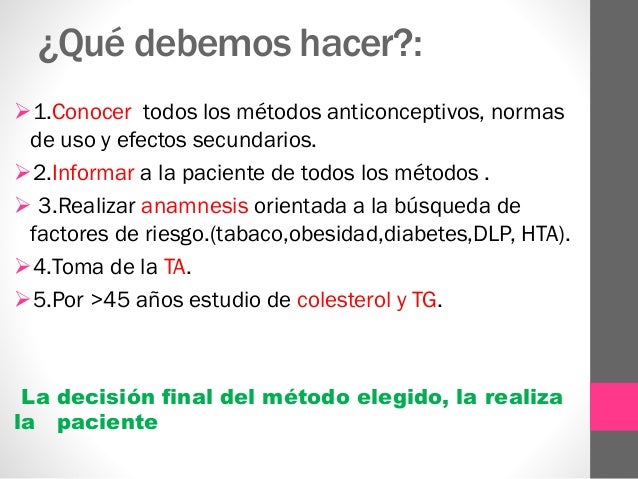 ¿Qué debemos hacer?:

➢1.Conocer todos los métodos anticonceptivos, normas de uso y efectos secundarios.

➢2.Informar a la paciente de todos los métodos .

➢ 3.Realizar anamnesis orientada a la búsqueda de factores de riesgo.(tabaco,obesidad,diabetes,DLP, HTA).

➢4.Toma de la TA.

➢5.Por >45 años estudio de colesterol y TG.

La decisión final del método elegido, la realiza la paciente